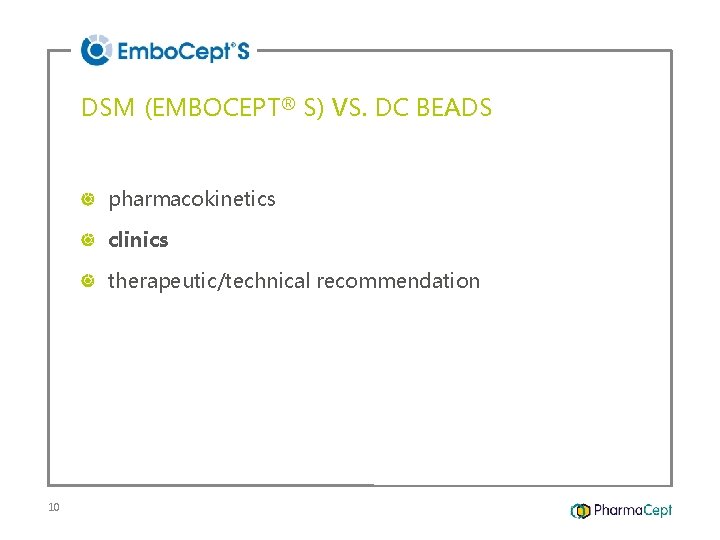 EmboCept® S

DSM (EMBOCEPT® S) VS. DC BEADS

pharmacokinetics

clinics

therapeutic/technical recommendation

10

PharmaCept